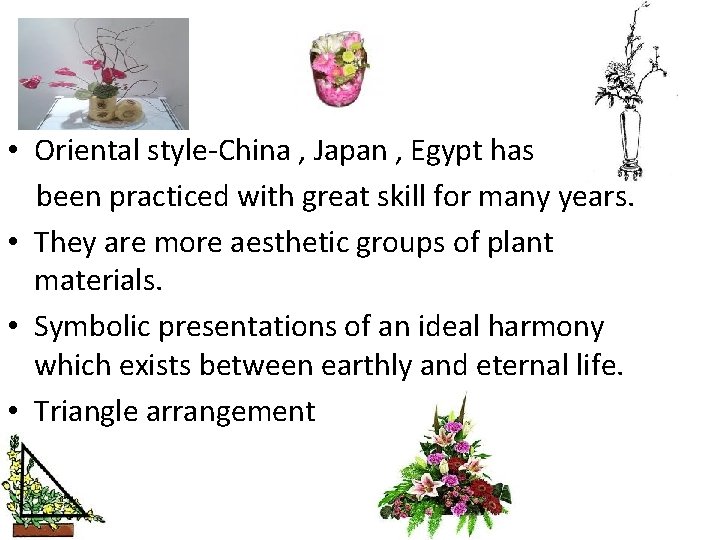 • Oriental style-China , Japan , Egypt has been practiced with great skill for many years.
• They are more aesthetic groups of plant materials.
• Symbolic presentations of an ideal harmony which exists between earthly and eternal life.
• Triangle arrangement